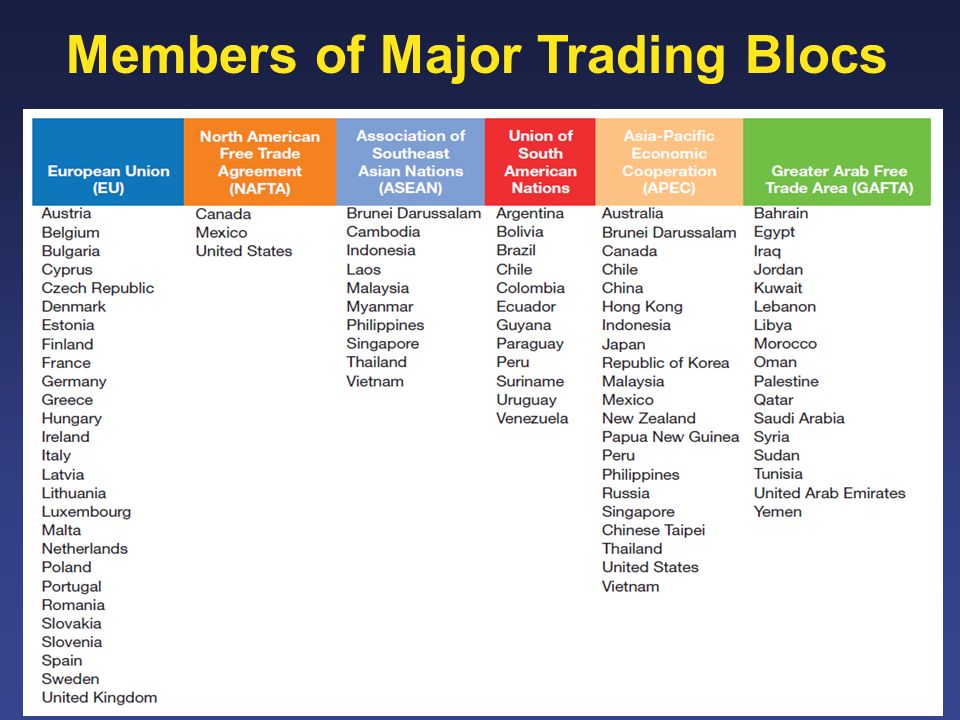 Members of Major Trading Blocs

| European Union (EU) | North American Free Trade Agreement (NAFTA) | Association of Southeast Asian Nations (ASEAN) | Union of South American Nations | Asia-Pacific Economic Cooperation (APEC) | Greater Arab Free Trade Area (GAFTA) |
|---|---|---|---|---|---|
| Austria | Canada | Brunei Darussalam | Argentina | Australia | Bahrain |
| Belgium | Mexico | Cambodia | Bolivia | Brunei Darussalam | Egypt |
| Bulgaria | United States | Indonesia | Brazil | Canada | Iraq |
| Cyprus | | Laos | Chile | Chile | Jordan |
| Czech Republic | | Malaysia | Colombia | China | Kuwait |
| Denmark | | Myanmar | Ecuador | Hong Kong | Lebanon |
| Estonia | | Philippines | Guyana | Indonesia | Libya |
| Finland | | Singapore | Paraguay | Japan | Morocco |
| France | | Thailand | Peru | Republic of Korea | Oman |
| Germany | | Vietnam | Suriname | Malaysia | Palestine |
| Greece | | | Uruguay | Mexico | Qatar |
| Hungary | | | Venezuela | New Zealand | Saudi Arabia |
| Ireland | | | | Papua New Guinea | Syria |
| Italy | | | | Peru | Sudan |
| Latvia | | | | Philippines | Tunisia |
| Lithuania | | | | Russia | United Arab Emirates |
| Luxembourg | | | | Singapore | Yemen |
| Malta | | | | Chinese Taipei | |
| Netherlands | | | | Thailand | |
| Poland | | | | United States | |
| Portugal | | | | Vietnam | |
| Romania | | | | | |
| Slovakia | | | | | |
| Slovenia | | | | | |
| Spain | | | | | |
| Sweden | | | | | |
| United Kingdom | | | | | |